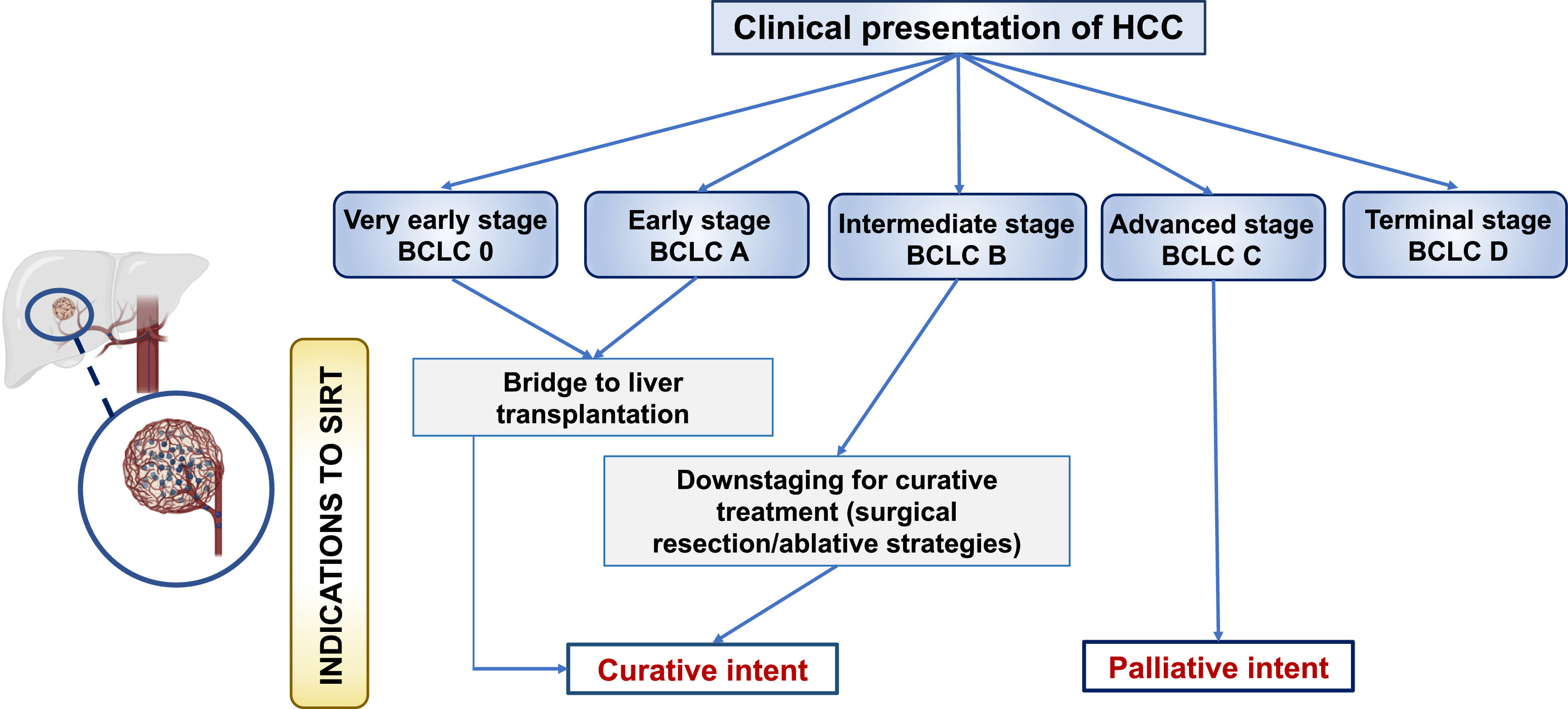 Clinical presentation of HCC

Very early stage BCLC 0

Early stage BCLC A

Intermediate stage BCLC B

Advanced stage BCLC C

Terminal stage BCLC D

INDICATIONS TO SIRT

Bridge to liver transplantation

Downstaging for curative treatment (surgical resection/ablative strategies)

Curative intent

Palliative intent